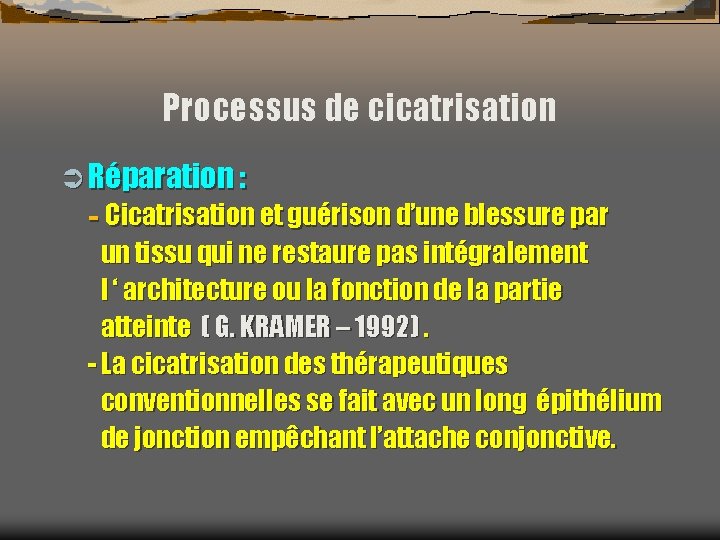 Processus de cicatrisation

➲ Réparation :

- Cicatrisation et guérison d'une blessure par un tissu qui ne restaure pas intégralement l ' architecture ou la fonction de la partie atteinte ( G. KRAMER – 1992) .

- La cicatrisation des thérapeutiques conventionnelles se fait avec un long épithélium de jonction empêchant l'attache conjonctive.